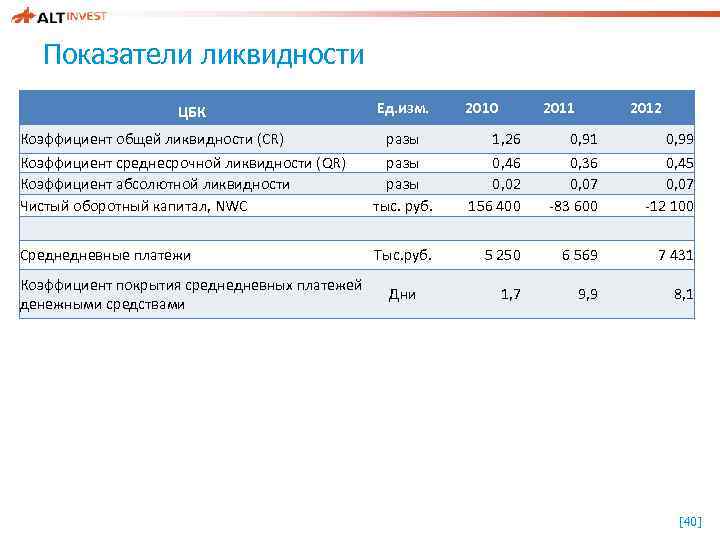 ALT INVEST

Показатели ликвидности

| ЦБК | Ед.изм. | 2010 | 2011 | 2012 |
|---|---|---|---|---|
| Коэффициент общей ликвидности (CR) | разы | 1,26 | 0,91 | 0,99 |
| Коэффициент среднесрочной ликвидности (QR) | разы | 0,46 | 0,36 | 0,45 |
| Коэффициент абсолютной ликвидности | разы | 0,02 | 0,07 | 0,07 |
| Чистый оборотный капитал, NWC | тыс. руб. | 156 400 | -83 600 | -12 100 |
| | | | | |
| Среднедневные платежи | Тыс.руб. | 5 250 | 6 569 | 7 431 |
| Коэффициент покрытия среднедневных платежей денежными средствами | Дни | 1,7 | 9,9 | 8,1 |

[40]